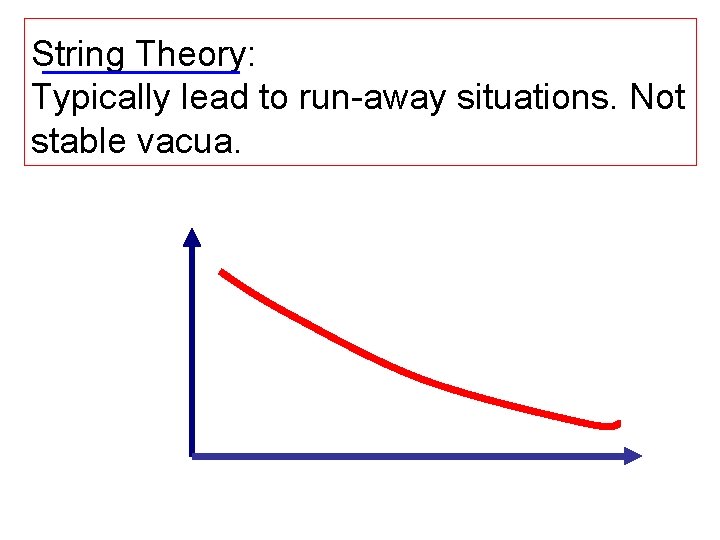 String Theory:
Typically lead to run-away situations. Not stable vacua.